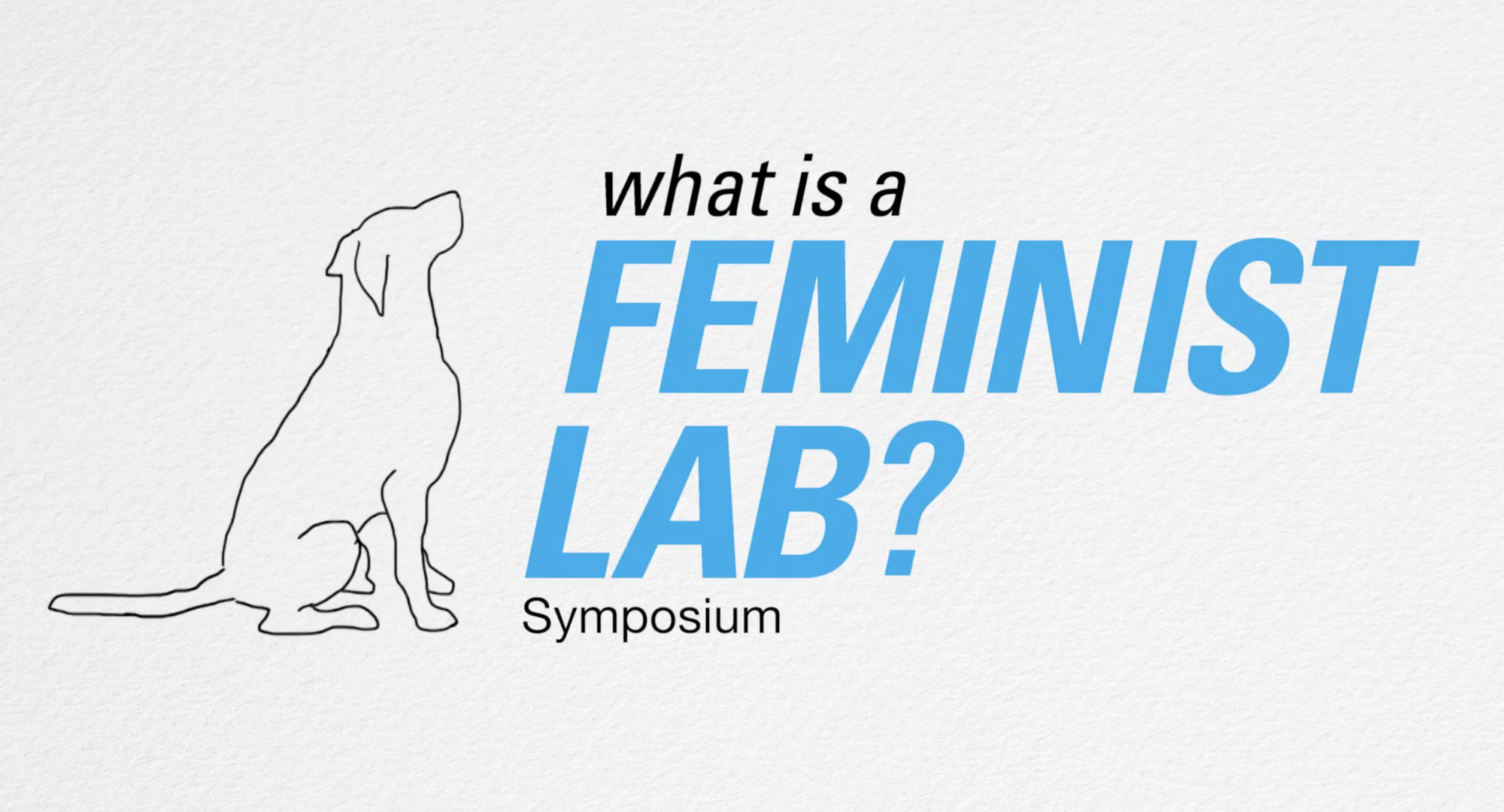 what is a
FEMINIST
LAB?
Symposium